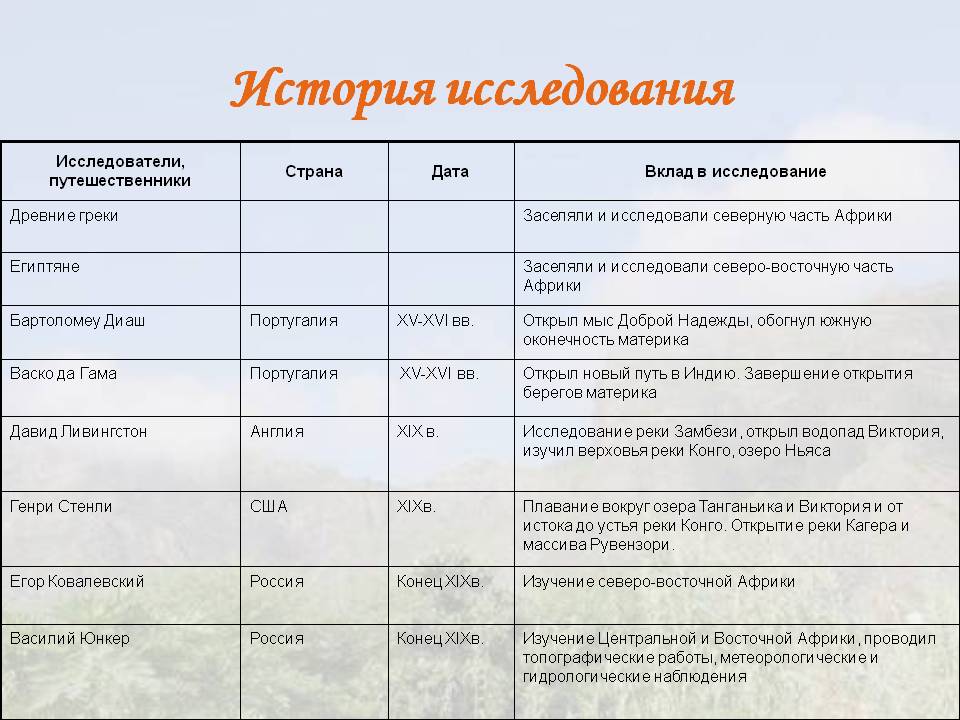 История исследования

| Исследователи, путешественники | Страна | Дата | Вклад в исследование |
|---|---|---|---|
| Древние греки | | | Заселяли и исследовали северную часть Африки |
| Египтяне | | | Заселяли и исследовали северо-восточную часть Африки |
| Бартоломеу Диаш | Португалия | XV-XVI вв. | Открыл мыс Доброй Надежды, обогнул южную оконечность материка |
| Васко да Гама | Португалия | XV-XVI вв. | Открыл новый путь в Индию. Завершение открытия берегов материка |
| Давид Ливингстон | Англия | XIX в. | Исследование реки Замбези, открыл водопад Виктория, изучил верховья реки Конго, озеро Ньяса |
| Генри Стенли | США | XIXв. | Плавание вокруг озера Танганьика и Виктория и от истока до устья реки Конго. Открытие реки Кагера и массива Рувензори. |
| Егор Ковалевский | Россия | Конец XIXв. | Изучение северо-восточной Африки |
| Василий Юнкер | Россия | Конец XIXв. | Изучение Центральной и Восточной Африки, проводил топографические работы, метеорологические и гидрологические наблюдения |